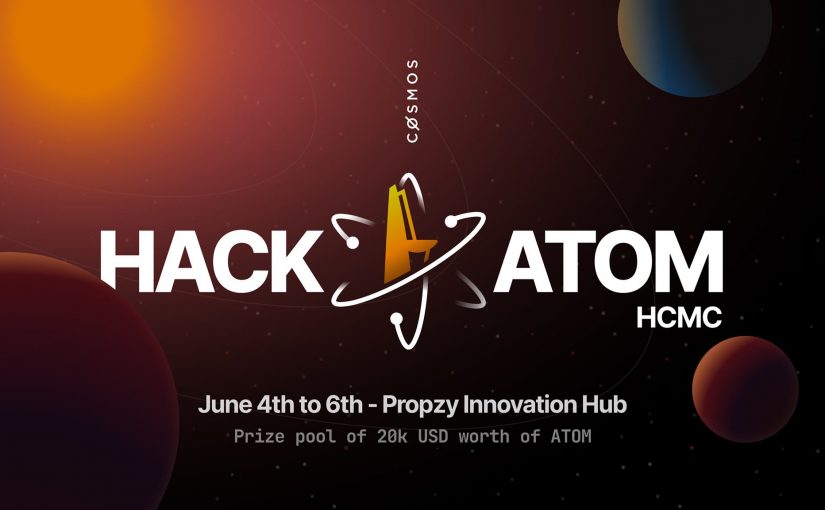 CØSMOS

HACK ATOM
HCMC

June 4th to 6th - Propzy Innovation Hub
Prize pool of 20k USD worth of ATOM